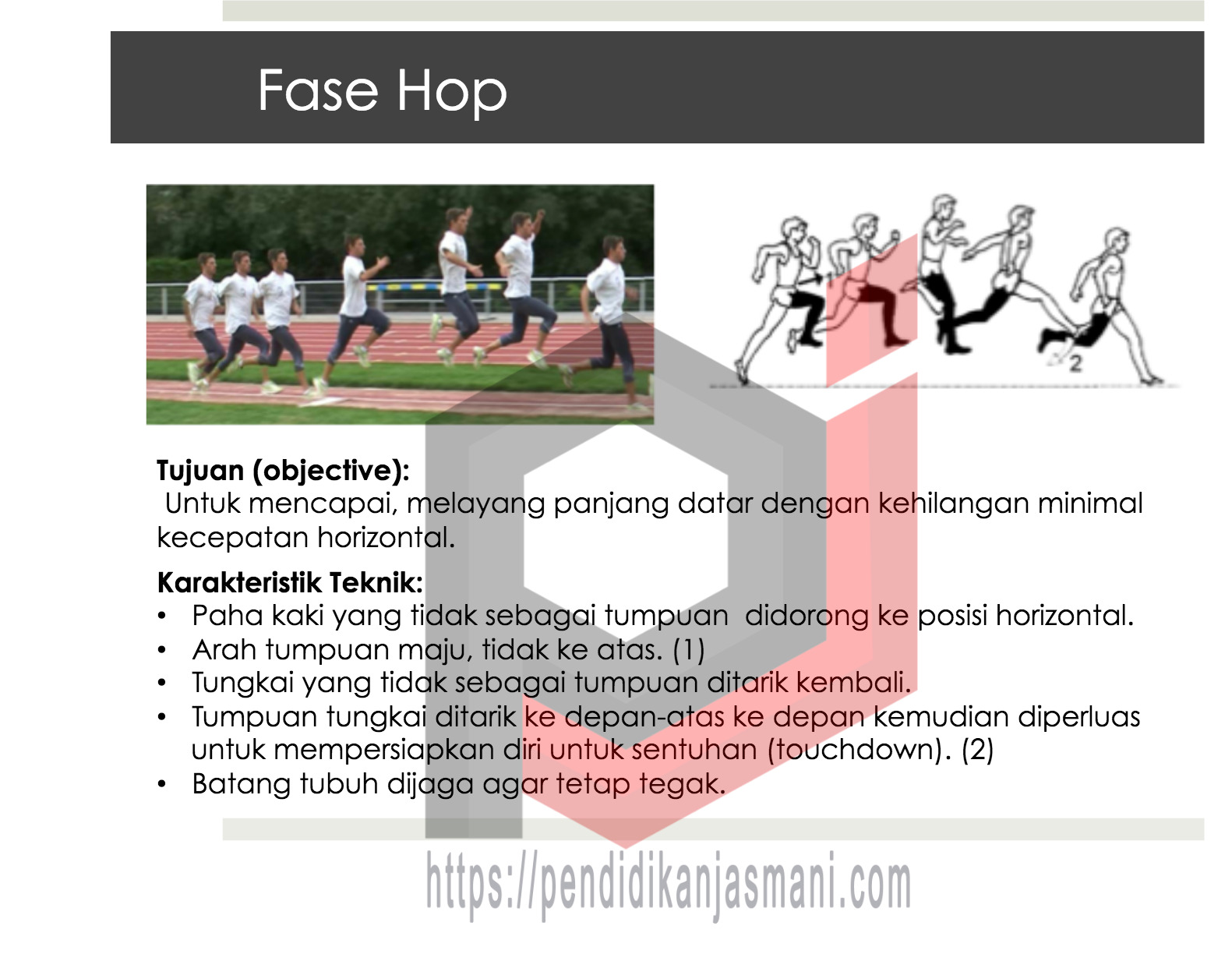 Fase Hop

2

Tujuan (objective):
Untuk mencapai, melayang panjang datar dengan kehilangan minimal kecepatan horizontal.

Karakteristik Teknik:
• Paha kaki yang tidak sebagai tumpuan didorong ke posisi horizontal.
• Arah tumpuan maju, tidak ke atas. (1)
• Tungkai yang tidak sebagai tumpuan ditarik kembali.
• Tumpuan tungkai ditarik ke depan-atas ke depan kemudian diperluas untuk mempersiapkan diri untuk sentuhan (touchdown). (2)
• Batang tubuh dijaga agar tetap tegak.

https://pendidikanjasmani.com